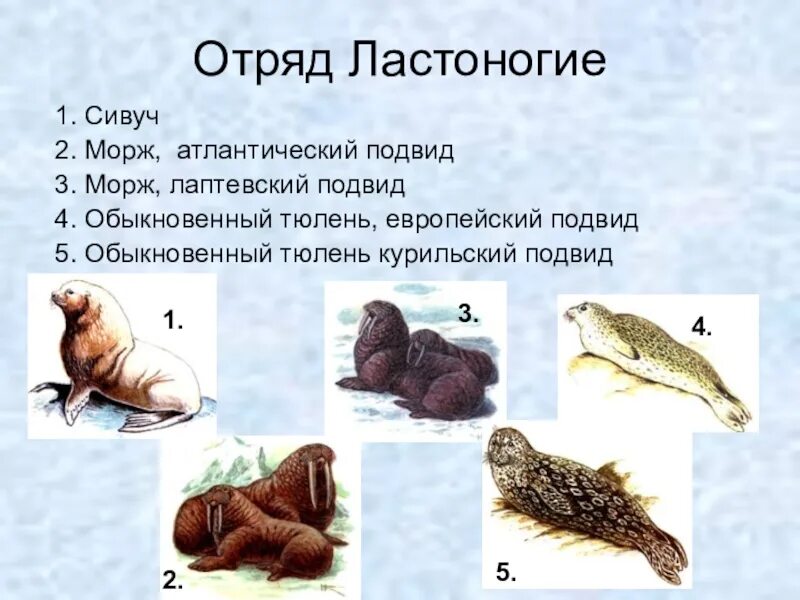 Отряд Ластоногие

1. Сивуч
2. Морж, атлантический подвид
3. Морж, лаптевский подвид
4. Обыкновенный тюлень, европейский подвид
5. Обыкновенный тюлень курильский подвид

1.

3.

4.

2.

5.